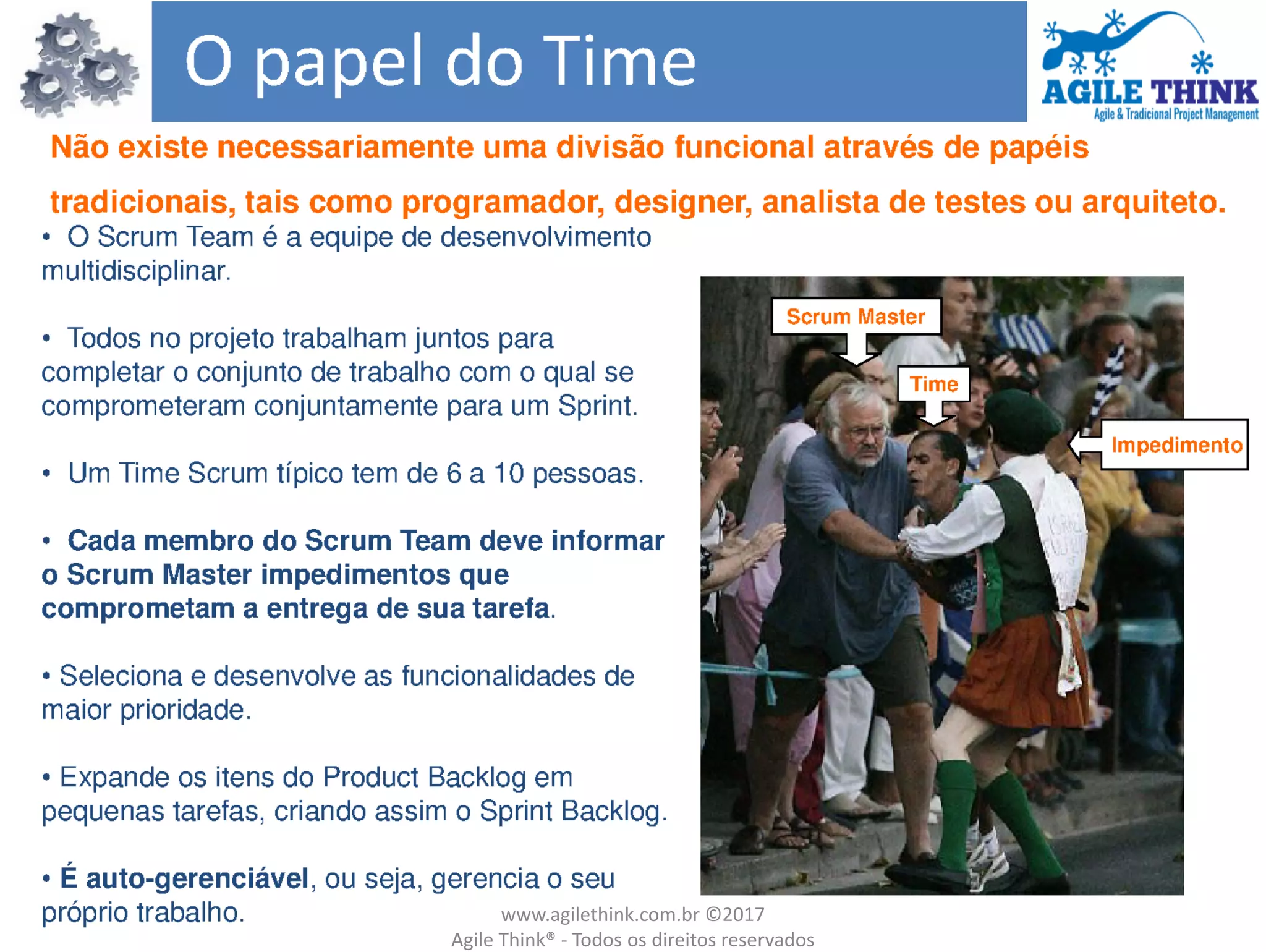 O papel do Time

AGILE THINK
Agile & Tradicional Project Management

Não existe necessariamente uma divisão funcional através de papéis tradicionais, tais como programador, designer, analista de testes ou arquiteto.

• O Scrum Team é a equipe de desenvolvimento multidisciplinar.

• Todos no projeto trabalham juntos para completar o conjunto de trabalho com o qual se comprometeram conjuntamente para um Sprint.

• Um Time Scrum típico tem de 6 a 10 pessoas.

• Cada membro do Scrum Team deve informar o Scrum Master impedimentos que comprometam a entrega de sua tarefa.

• Seleciona e desenvolve as funcionalidades de maior prioridade.

• Expande os itens do Product Backlog em pequenas tarefas, criando assim o Sprint Backlog.

• É auto-gerenciável, ou seja, gerencia o seu próprio trabalho.

Scrum Master

Time

Impedimento

www.agilethink.com.br ©2017
Agile Think® - Todos os direitos reservados